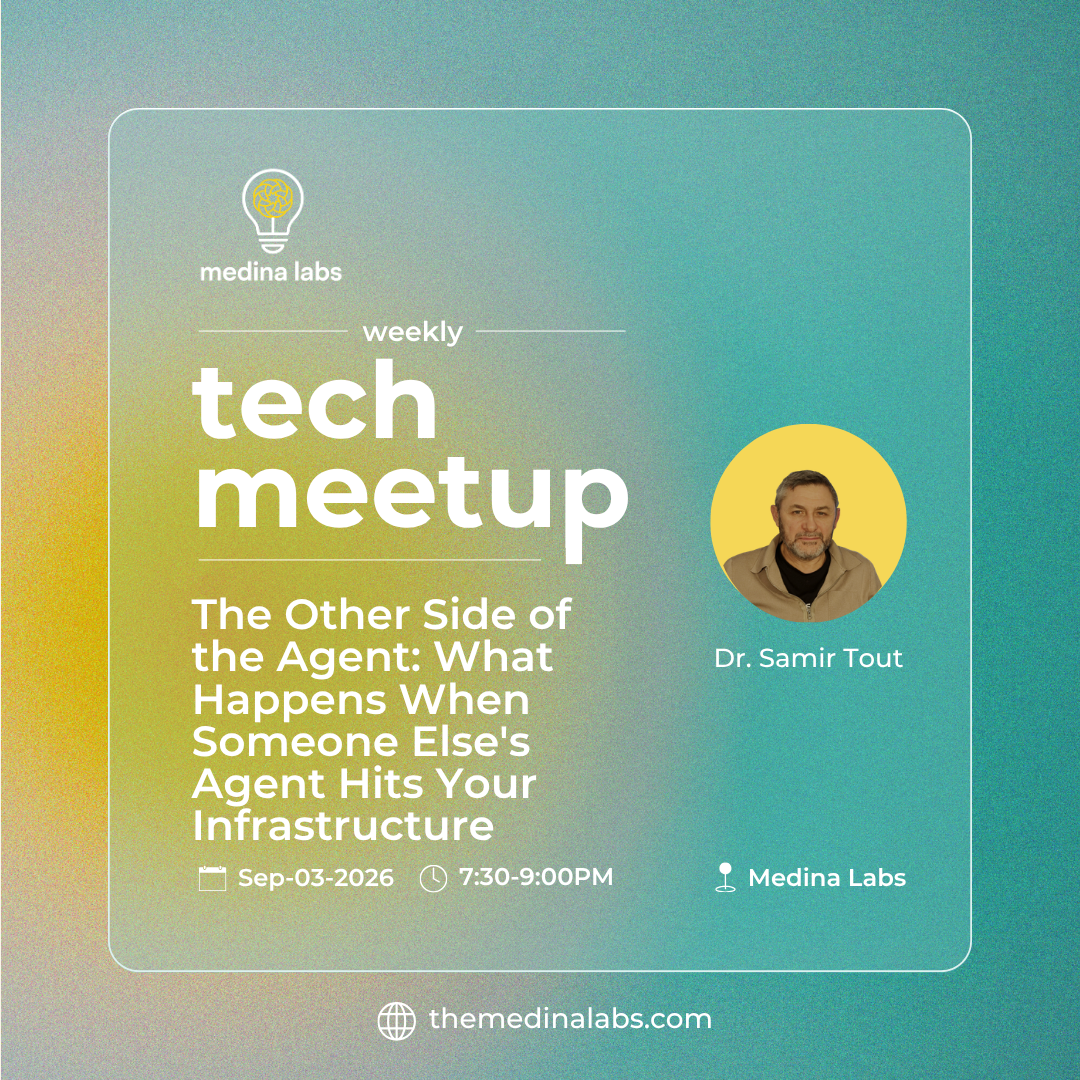 medina labs

weekly

tech meetup

The Other Side of the Agent: What Happens When Someone Else's Agent Hits Your Infrastructure

Dr. Samir Tout

Sep-03-2026 7:30-9:00PM

Medina Labs

themedinalabs.com